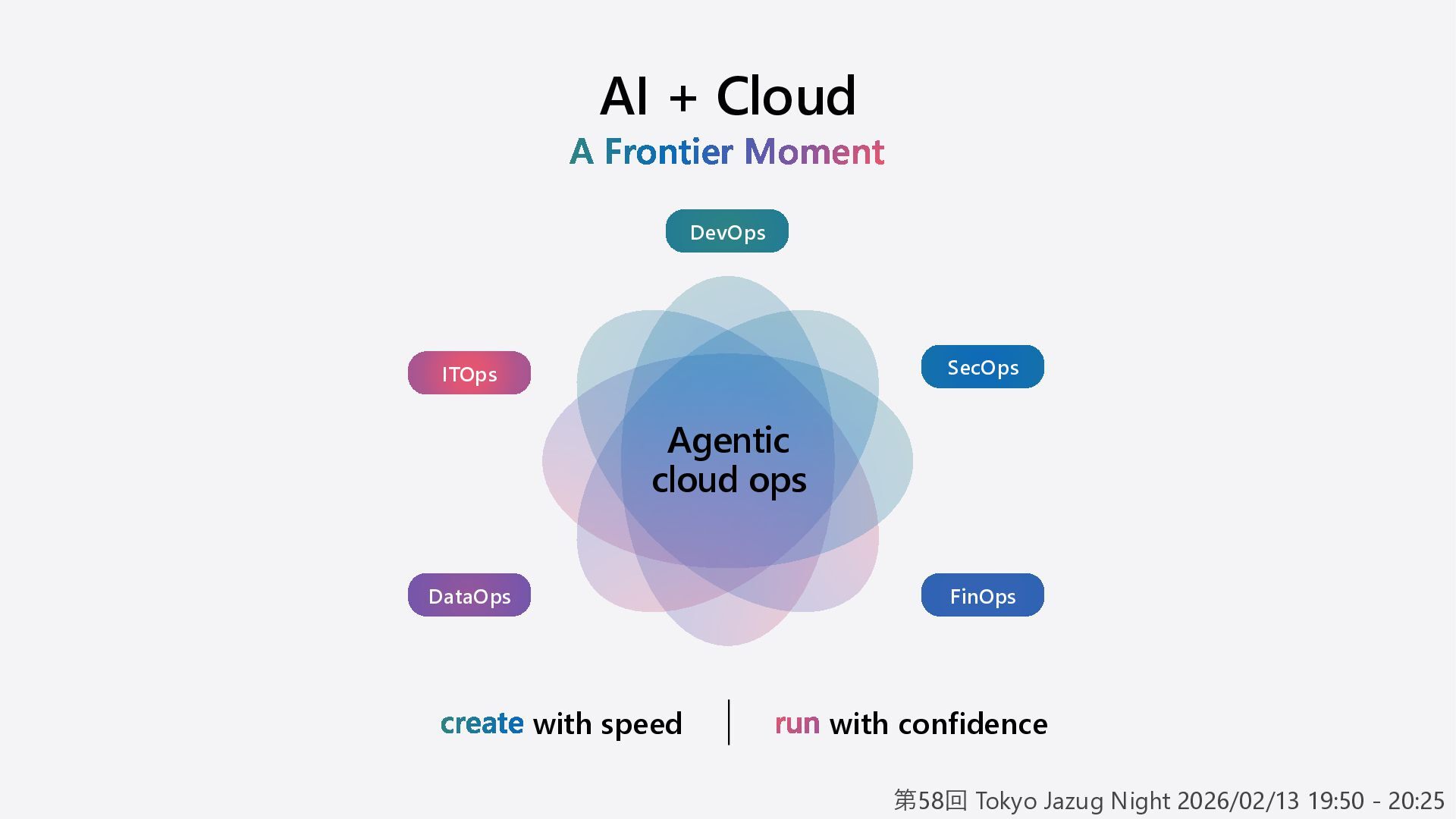 AI + Cloud

A Frontier Moment

DevOps

ITOps

SecOps

Agentic cloud ops

DataOps

FinOps

create with speed | run with confidence

第58回 Tokyo Jazug Night 2026/02/13 19:50 - 20:25